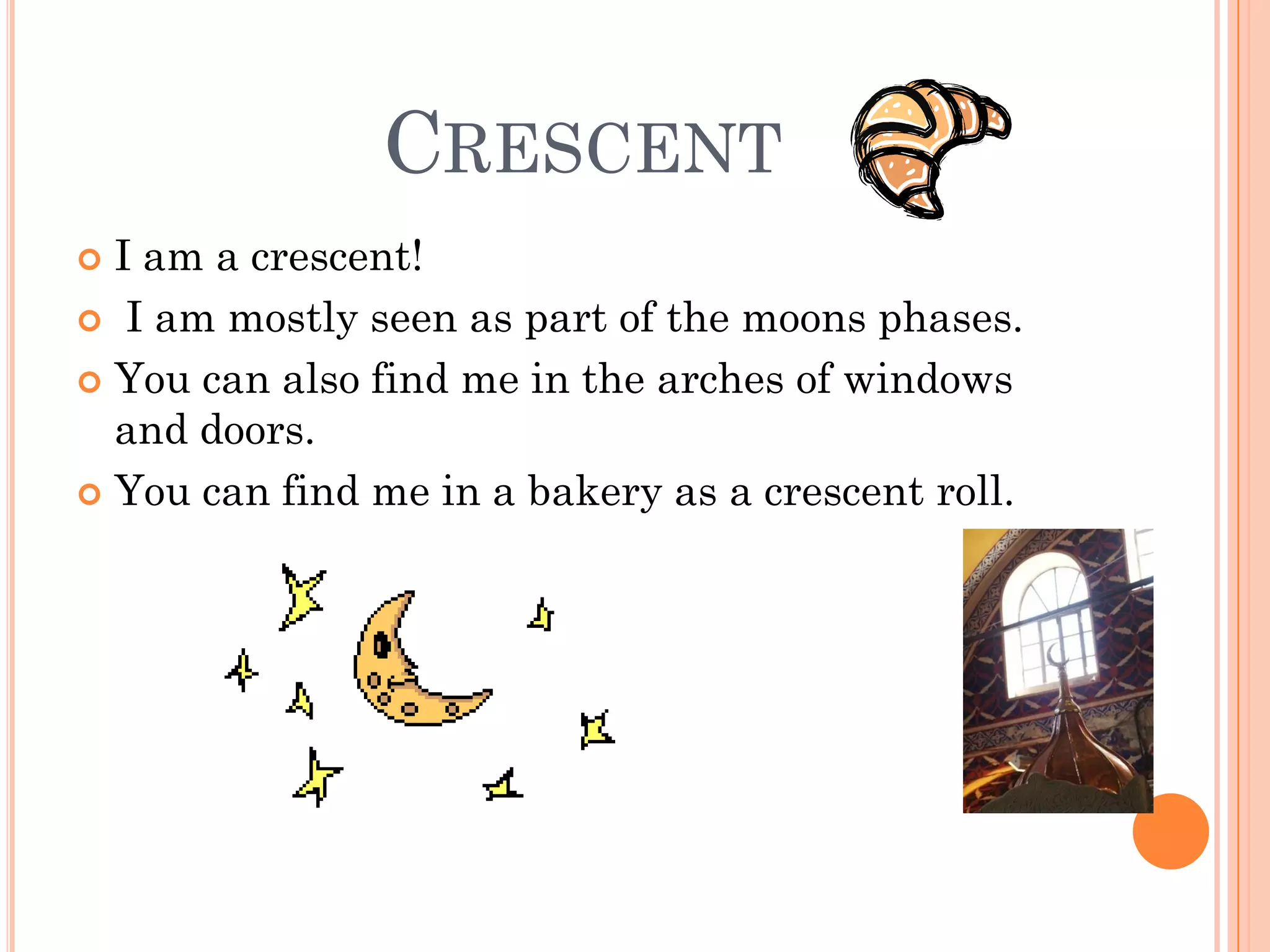 CRESCENT

I am a crescent!

I am mostly seen as part of the moons phases.

You can also find me in the arches of windows and doors.

You can find me in a bakery as a crescent roll.